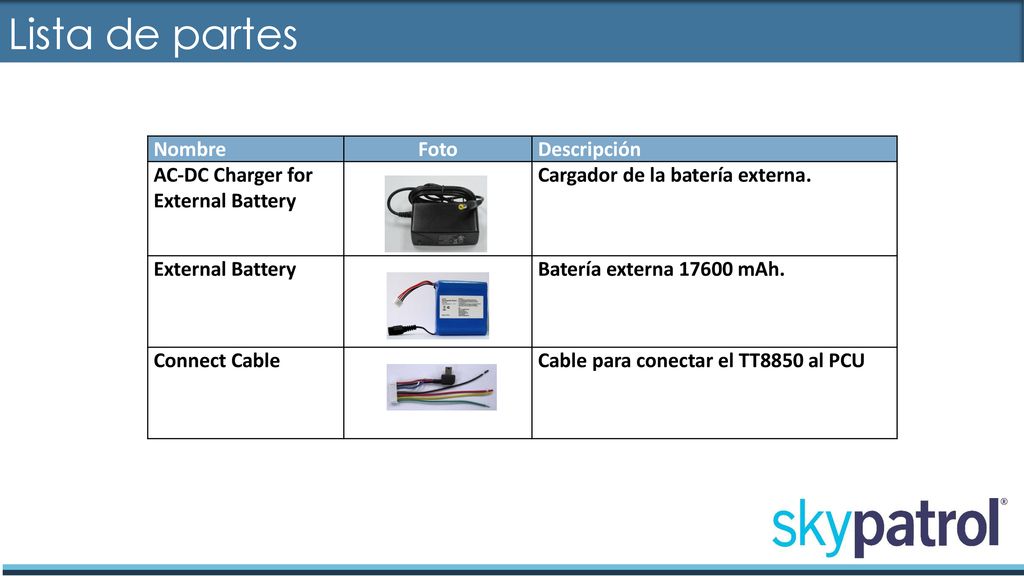 Lista de partes

| Nombre | Foto | Descripción |
|---|---|---|
| AC-DC Charger for External Battery | | Cargador de la batería externa. |
| External Battery | | Batería externa 17600 mAh. |
| Connect Cable | | Cable para conectar el TT8850 al PCU |

skypatrol®